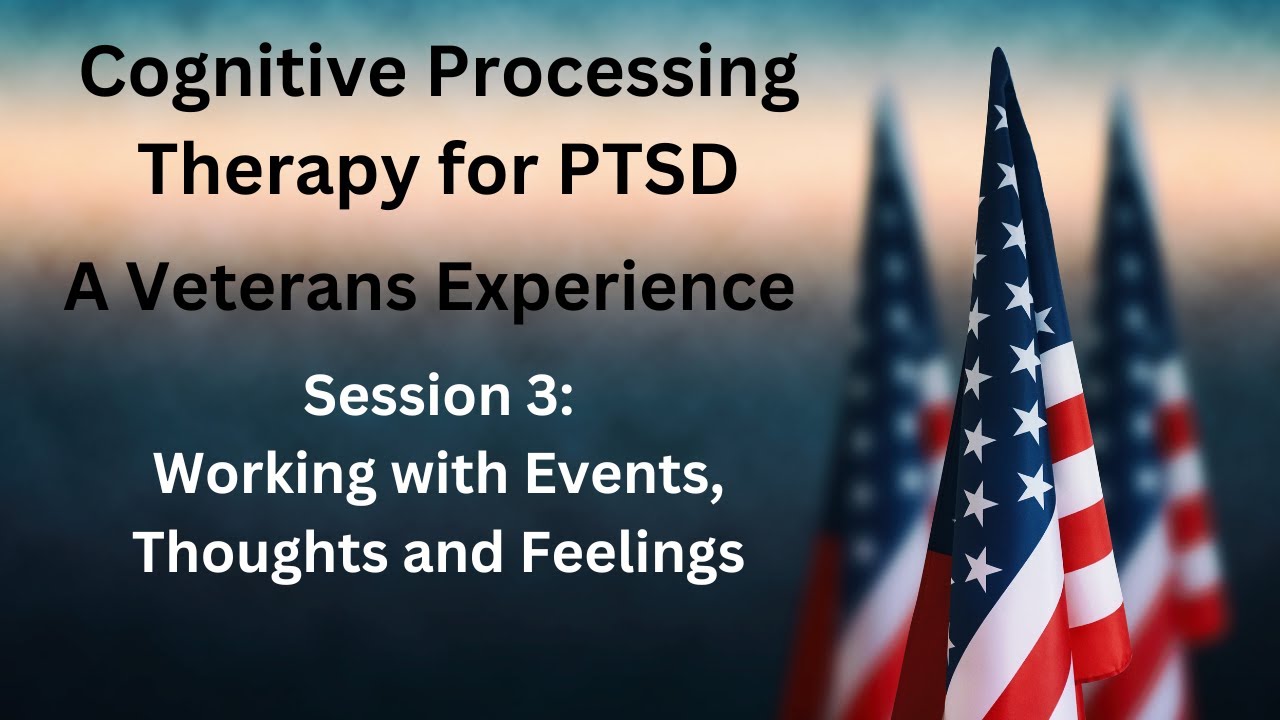 Cognitive Processing Therapy for PTSD

A Veterans Experience

Session 3:
Working with Events, Thoughts and Feelings